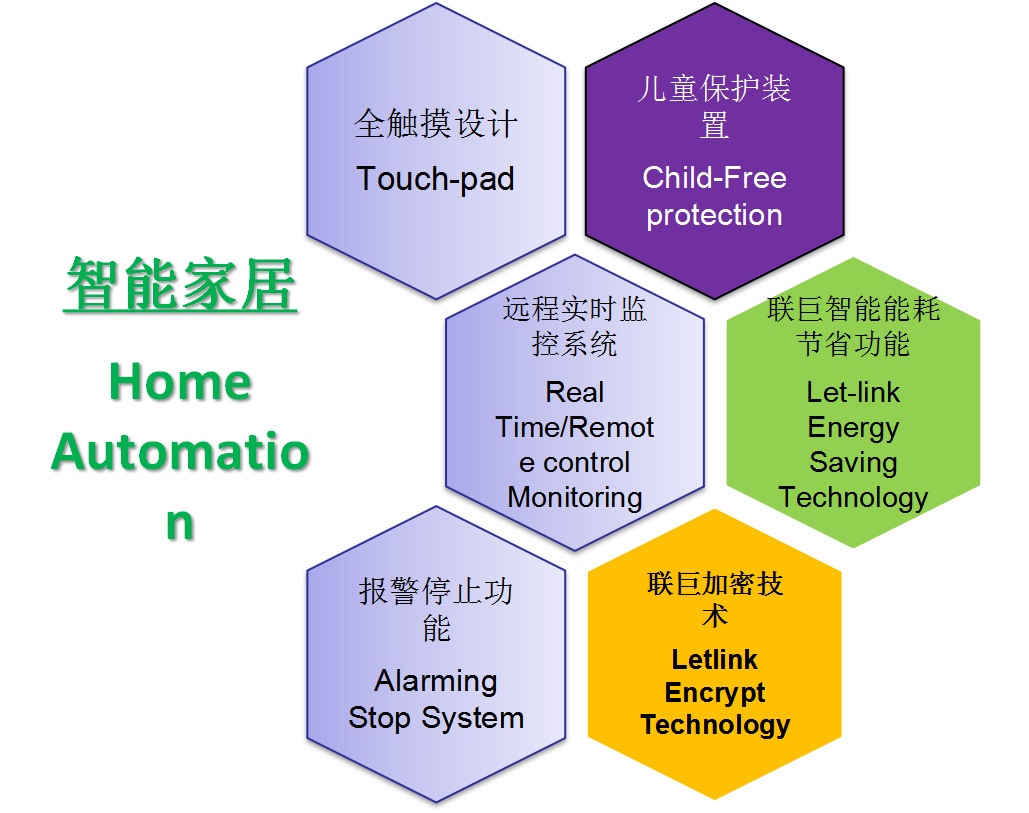 智能家居

Home Automation

全触摸设计

Touch-pad

儿童保护装置

Child-Free protection

远程实时监控系统

Real Time/Remote control Monitoring

联巨智能能耗节省功能

Let-link Energy Saving Technology

报警停止功能

Alarming Stop System

联巨加密技术

Letlink Encrypt Technology